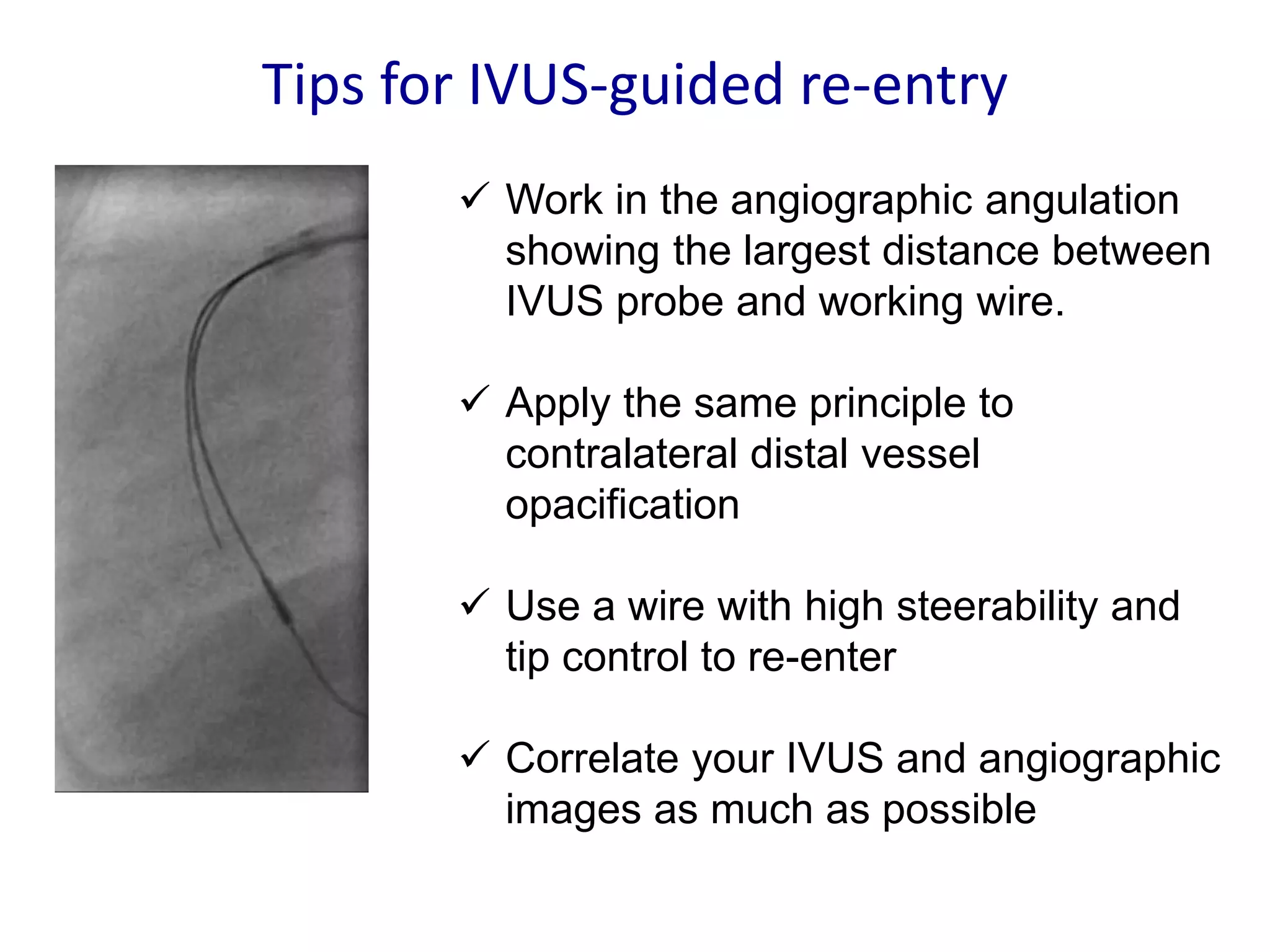 Tips for IVUS-guided re-entry

✓ Work in the angiographic angulation showing the largest distance between IVUS probe and working wire.

✓ Apply the same principle to contralateral distal vessel opacification

✓ Use a wire with high steerability and tip control to re-enter

✓ Correlate your IVUS and angiographic images as much as possible